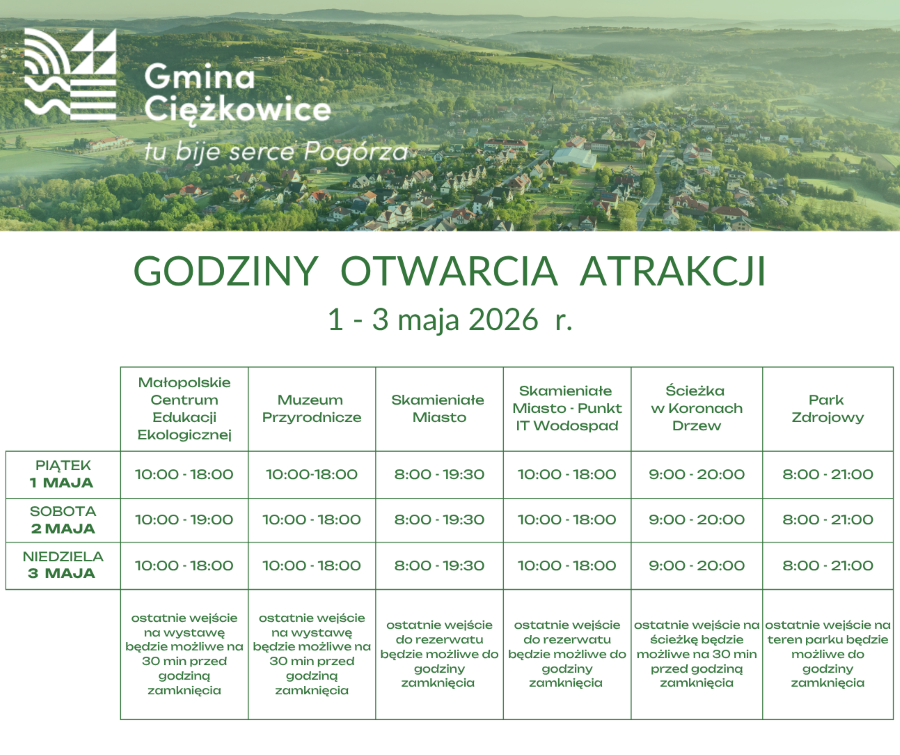 Gmina Ciężkowice
tu bije serce Pogórza

GODZINY OTWARCIA ATRAKCJI
1 - 3 maja 2026 r.

| | Małopolskie Centrum Edukacji Ekologicznej | Muzeum Przyrodnicze | Skamieniałe Miasto | Skamieniałe Miasto - Punkt IT Wodospad | Ścieżka w Koronach Drzew | Park Zdrojowy |
|---|---|---|---|---|---|---|
| PIĄTEK 1 MAJA | 10:00 - 18:00 | 10:00-18:00 | 8:00 - 19:30 | 10:00 - 18:00 | 9:00 - 20:00 | 8:00 - 21:00 |
| SOBOTA 2 MAJA | 10:00 - 19:00 | 10:00 - 18:00 | 8:00 - 19:30 | 10:00 - 18:00 | 9:00 - 20:00 | 8:00 - 21:00 |
| NIEDZIELA 3 MAJA | 10:00 - 18:00 | 10:00 - 18:00 | 8:00 - 19:30 | 10:00 - 18:00 | 9:00 - 20:00 | 8:00 - 21:00 |
| | ostatnie wejście na wystawę będzie możliwe na 30 min przed godziną zamknięcia | ostatnie wejście na wystawę będzie możliwe na 30 min przed godziną zamknięcia | ostatnie wejście do rezerwatu będzie możliwe do godziny zamknięcia | ostatnie wejście do rezerwatu będzie możliwe do godziny zamknięcia | ostatnie wejście na ścieżkę będzie możliwe na 30 min przed godziną zamknięcia | ostatnie wejście na teren parku będzie możliwe do godziny zamknięcia |